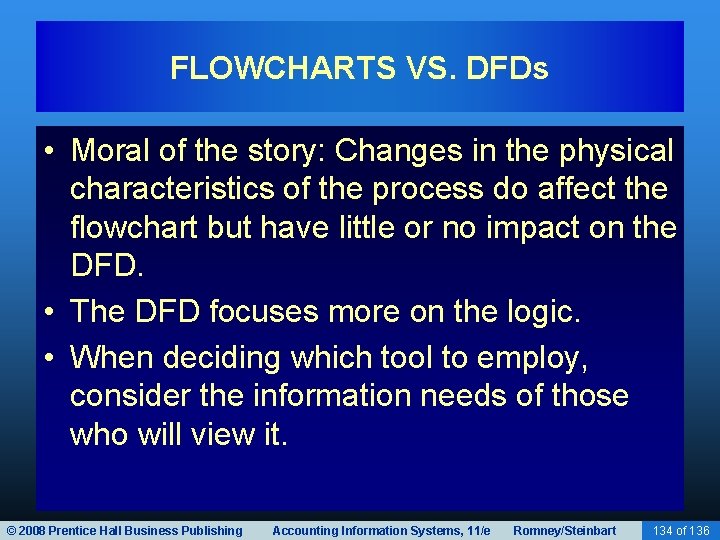 FLOWCHARTS VS. DFDs

• Moral of the story: Changes in the physical characteristics of the process do affect the flowchart but have little or no impact on the DFD.

• The DFD focuses more on the logic.

• When deciding which tool to employ, consider the information needs of those who will view it.

© 2008 Prentice Hall Business Publishing Accounting Information Systems, 11/e Romney/Steinbart 134 of 136